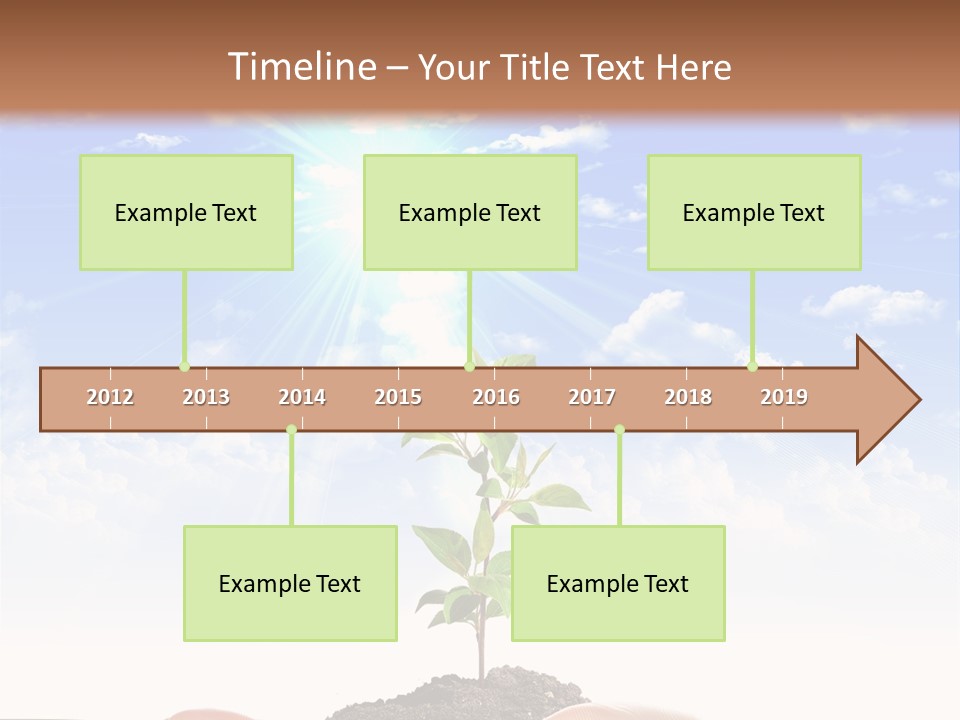 Timeline – Your Title Text Here

Example Text

Example Text

Example Text

2012 2013 2014 2015 2016 2017 2018 2019

Example Text

Example Text